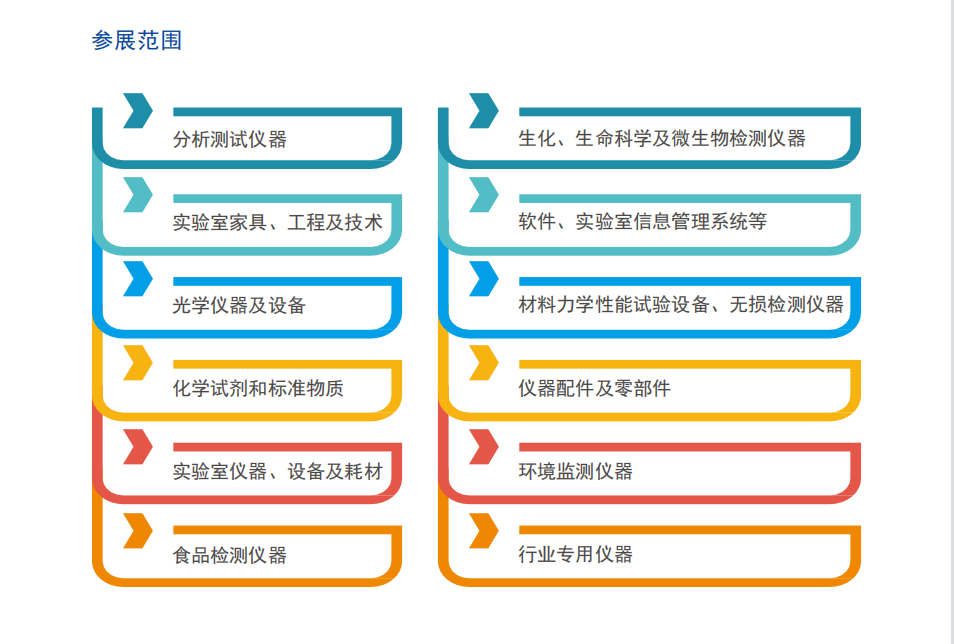 参展范围

分析测试仪器

实验室家具、工程及技术

光学仪器及设备

化学试剂和标准物质

实验室仪器、设备及耗材

食品检测仪器

生化、生命科学及微生物检测仪器

软件、实验室信息管理系统等

材料力学性能试验设备、无损检测仪器

仪器配件及零部件

环境监测仪器

行业专用仪器